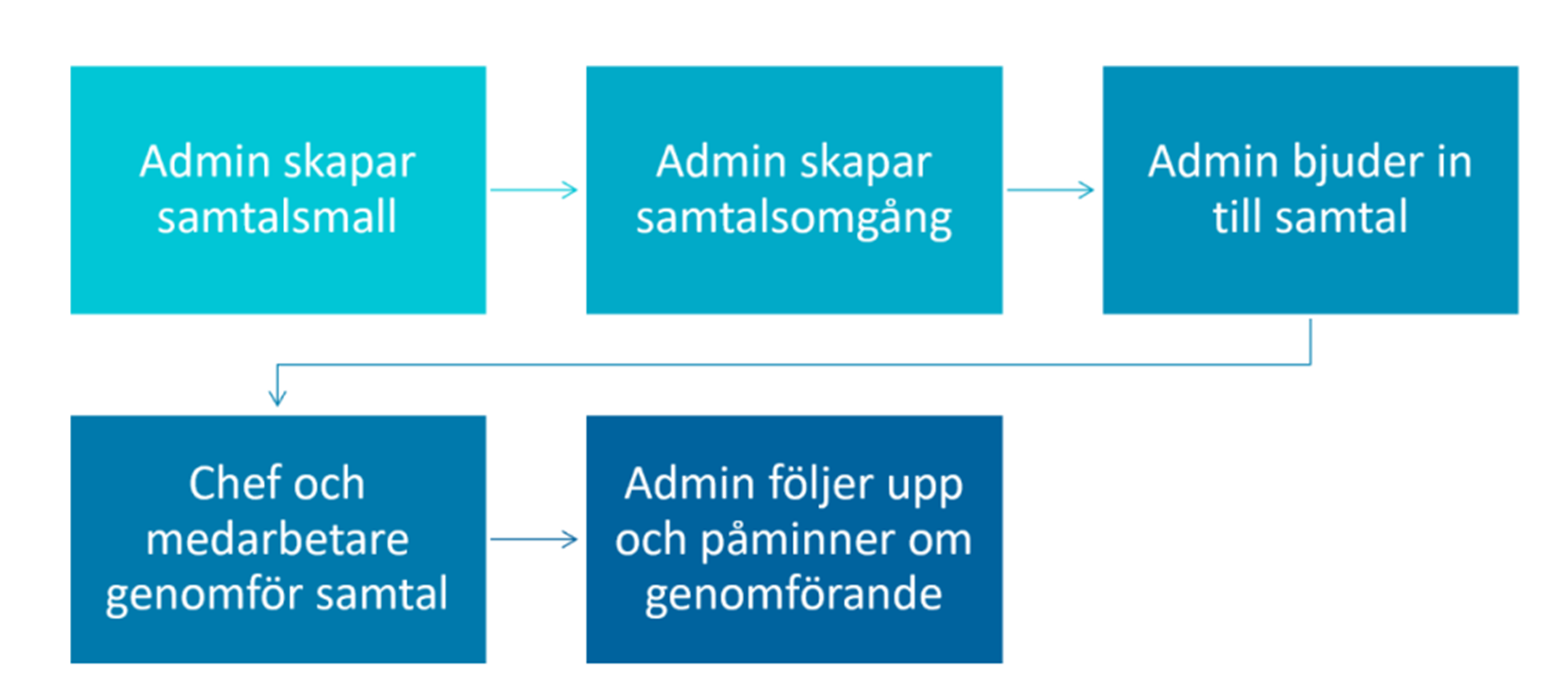 Admin skapar samtalsmall

Admin skapar samtalsomgång

Admin bjuder in till samtal

Chef och medarbetare genomför samtal

Admin följer upp och påminner om genomförande